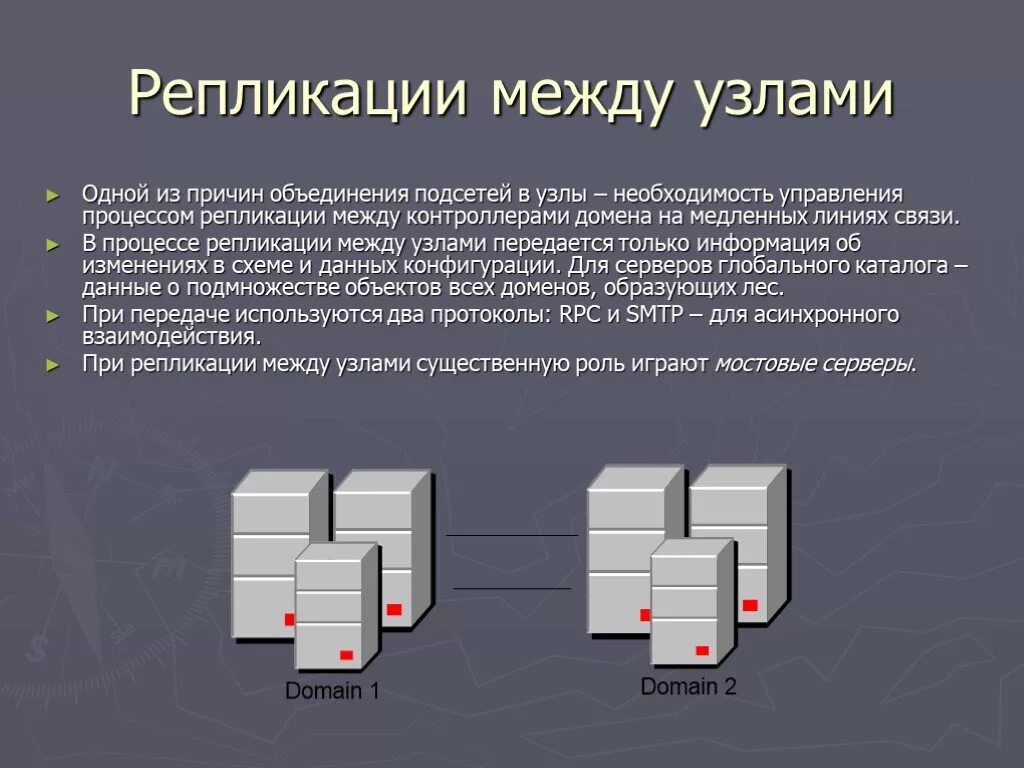 Репликации между узлами

► Одной из причин объединения подсетей в узлы – необходимость управления процессом репликации между контроллерами домена на медленных линиях связи.
► В процессе репликации между узлами передается только информация об изменениях в схеме и данных конфигурации. Для серверов глобального каталога – данные о подмножестве объектов всех доменов, образующих лес.
► При передаче используются два протоколы: RPC и SMTP – для асинхронного взаимодействия.
► При репликации между узлами существенную роль играют мостовые серверы.

Domain 1

Domain 2